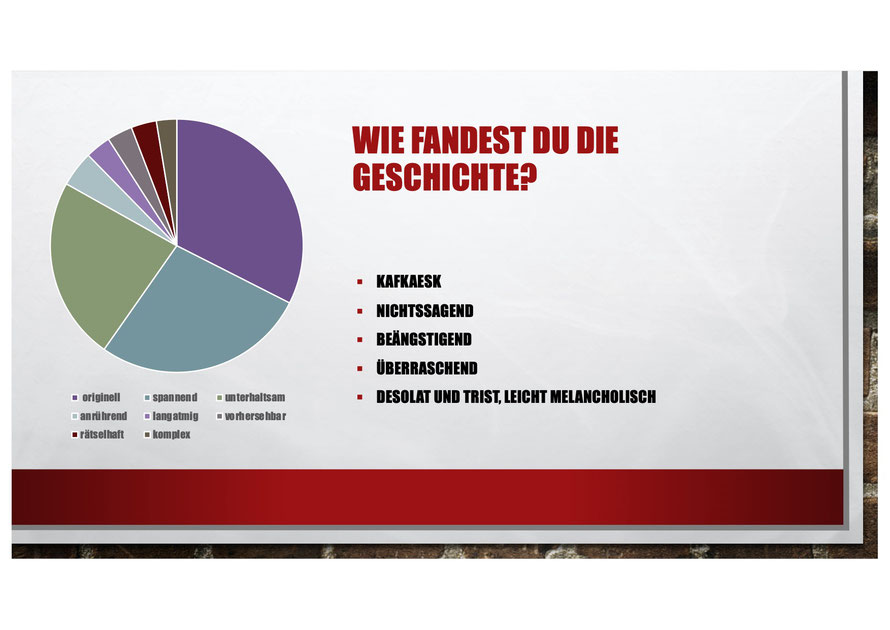 WIE FANDEST DU DIE GESCHICHTE?

originell
spannend
unterhaltsam
anrührend
langatmig
vorhersehbar
rätselhaft
komplex

- KAFKAESK
- NICHTSSAGEND
- BEÄNGSTIGEND
- ÜBERRASCHEND
- DESOLAT UND TRIST, LEICHT MELANCHOLISCH